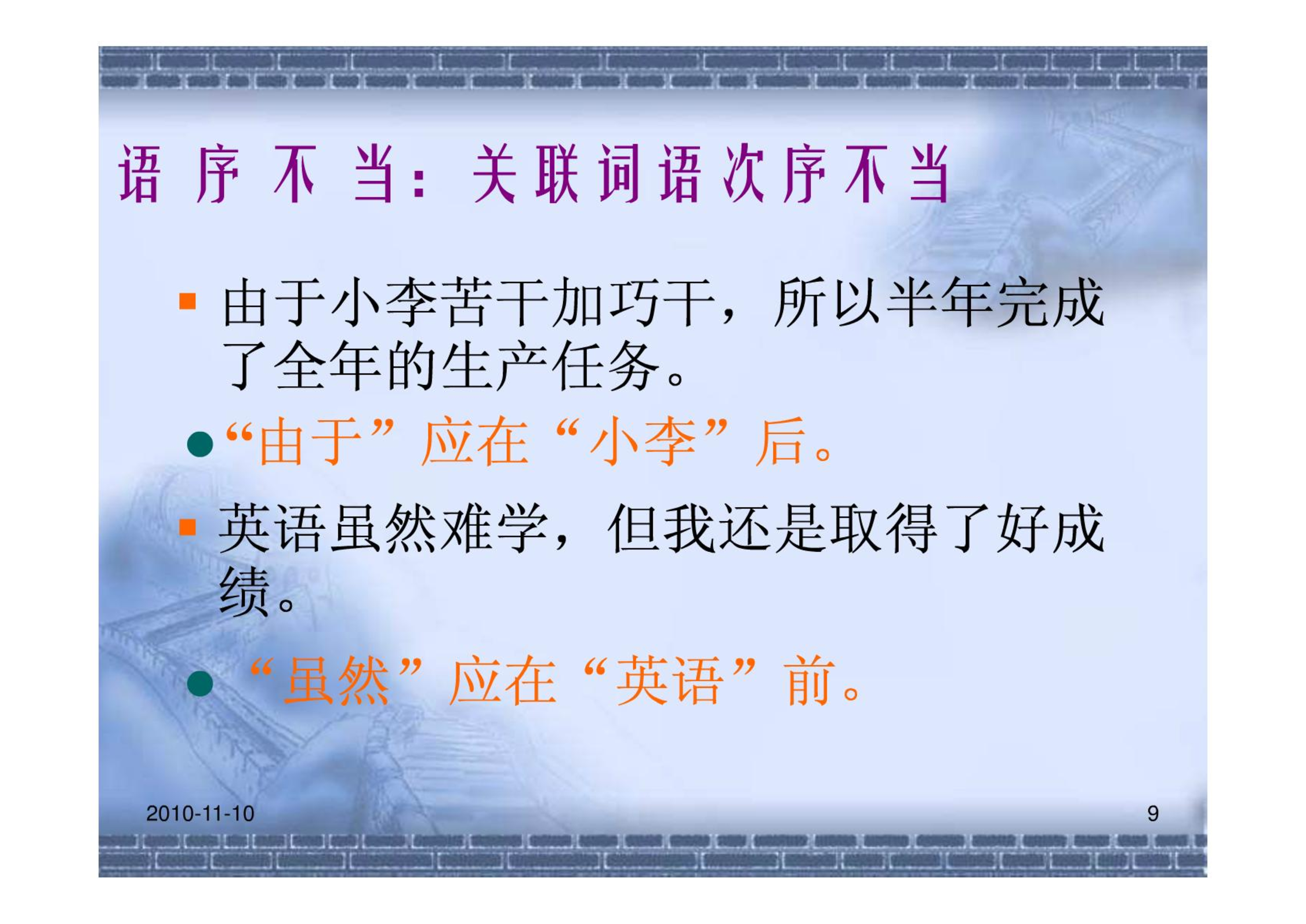 语序不当：关联词语次序不当

由于小李苦干加巧干，所以半年完成了全年的生产任务。

“由于”应在“小李”后。

英语虽然难学，但我还是取得了好成绩。

“虽然”应在“英语”前。

2010-11-10

9